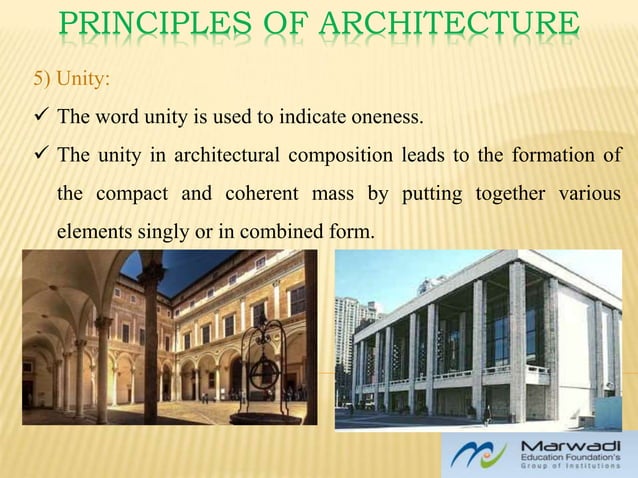 PRINCIPLES OF ARCHITECTURE

5) Unity:

✓ The word unity is used to indicate oneness.

✓ The unity in architectural composition leads to the formation of the compact and coherent mass by putting together various elements singly or in combined form.

Marwadi
Education Foundation's
Group of Institutions